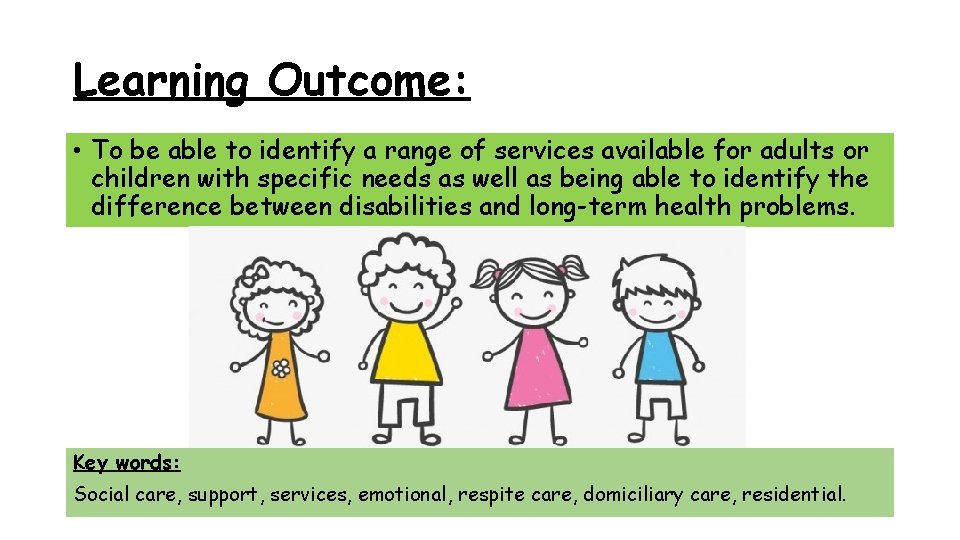 Learning Outcome:

• To be able to identify a range of services available for adults or children with specific needs as well as being able to identify the difference between disabilities and long-term health problems.

Key words:
Social care, support, services, emotional, respite care, domiciliary care, residential.